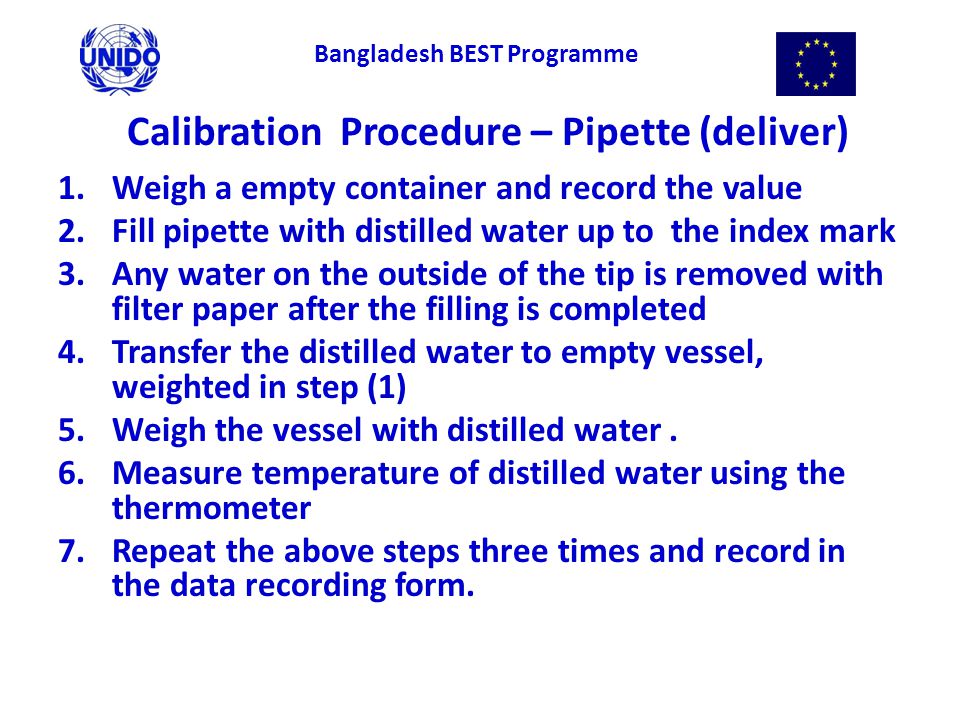 UNIDO

Bangladesh BEST Programme

Calibration Procedure – Pipette (deliver)

1. Weigh a empty container and record the value
2. Fill pipette with distilled water up to the index mark
3. Any water on the outside of the tip is removed with filter paper after the filling is completed
4. Transfer the distilled water to empty vessel, weighted in step (1)
5. Weigh the vessel with distilled water .
6. Measure temperature of distilled water using the thermometer
7. Repeat the above steps three times and record in the data recording form.